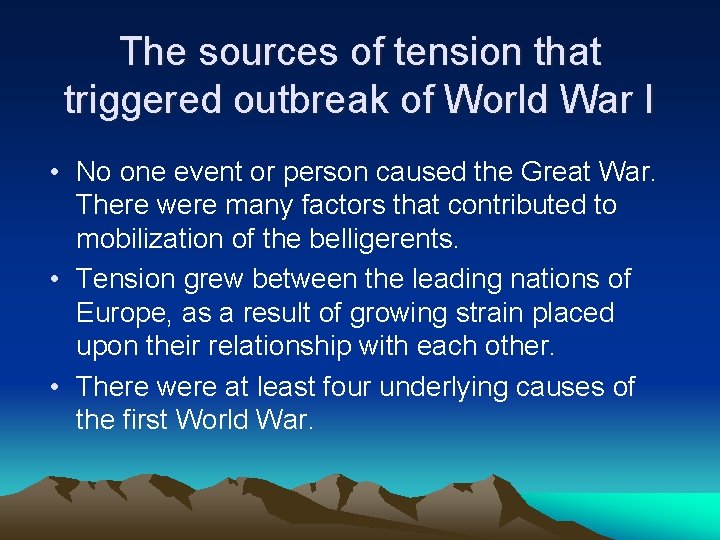 The sources of tension that triggered outbreak of World War I

• No one event or person caused the Great War. There were many factors that contributed to mobilization of the belligerents.
• Tension grew between the leading nations of Europe, as a result of growing strain placed upon their relationship with each other.
• There were at least four underlying causes of the first World War.